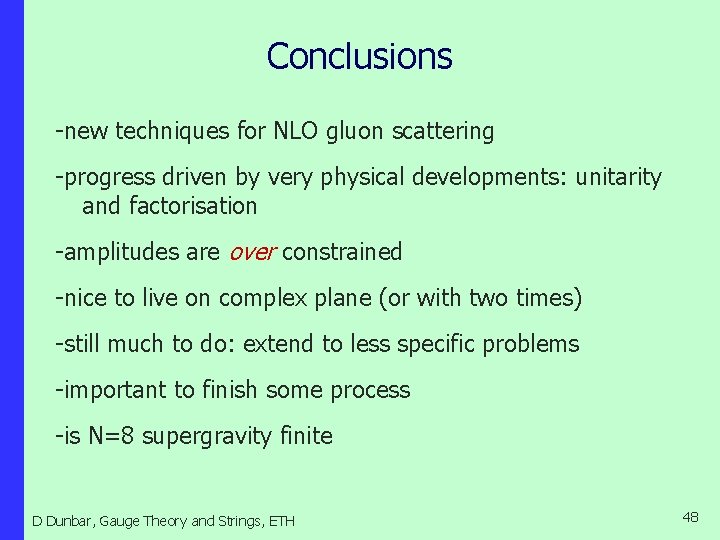 Conclusions

-new techniques for NLO gluon scattering

-progress driven by very physical developments: unitarity and factorisation

-amplitudes are over constrained

-nice to live on complex plane (or with two times)

-still much to do: extend to less specific problems

-important to finish some process

-is N=8 supergravity finite

D Dunbar, Gauge Theory and Strings, ETH

48